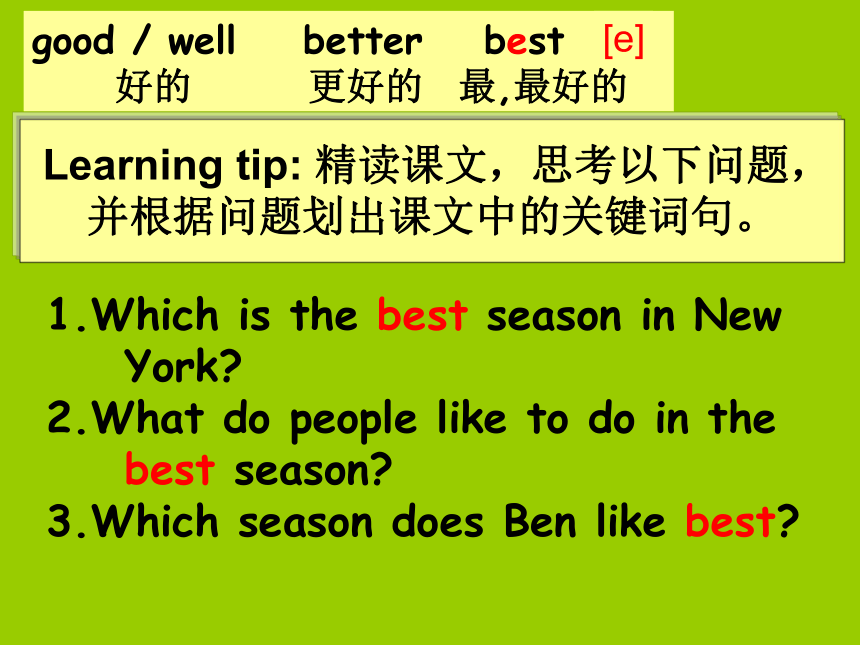 good / well better best [e]
好的 更好的 最,最好的

Learning tip: 精读课文，思考以下问题，并根据问题划出课文中的关键词句。

1.Which is the best season in New York?
2.What do people like to do in the best season?
3.Which season does Ben like best?